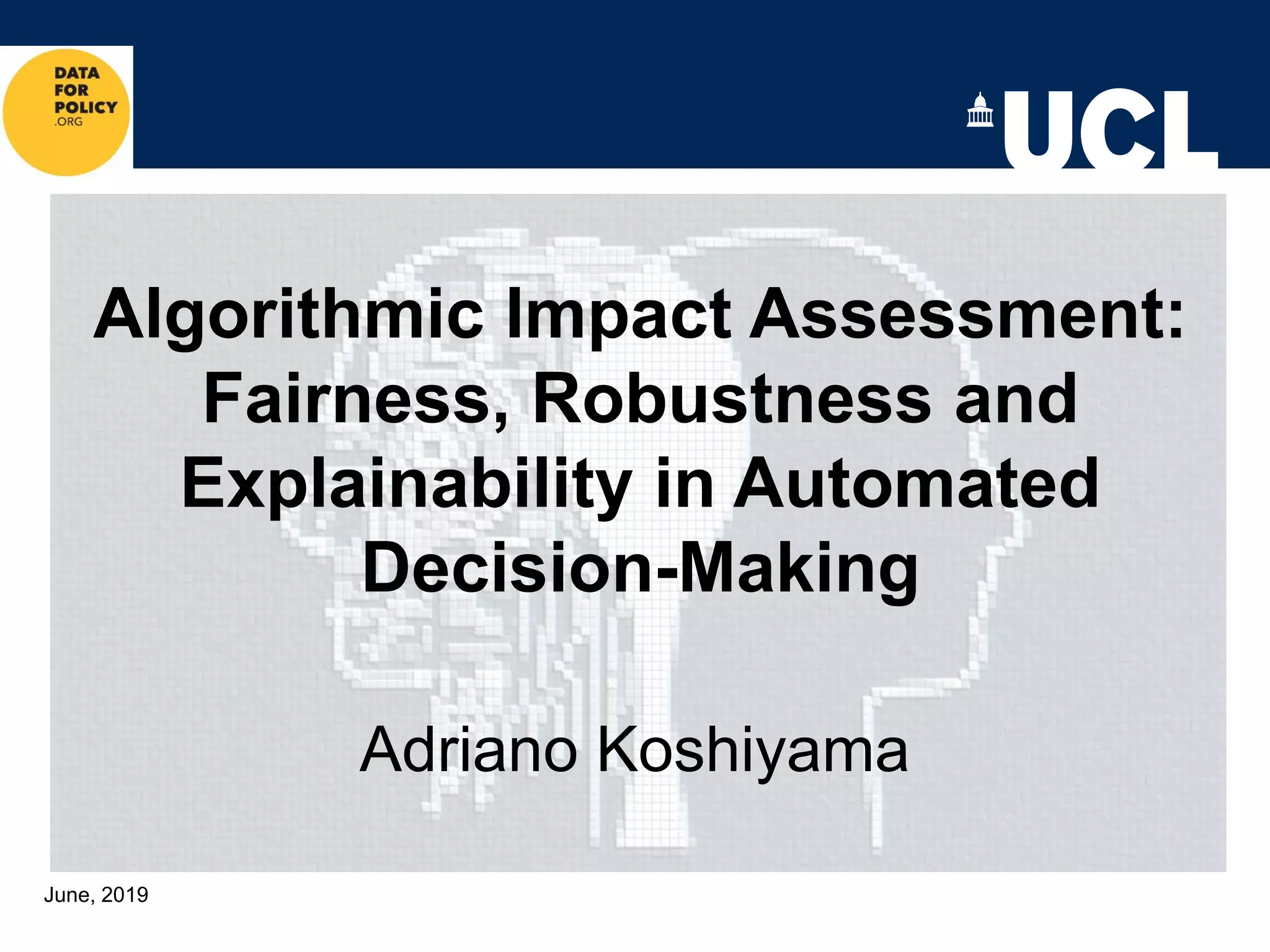 DATA
FOR
POLICY
.ORG

UCL

Algorithmic Impact Assessment: Fairness, Robustness and Explainability in Automated Decision-Making

Adriano Koshiyama

June, 2019